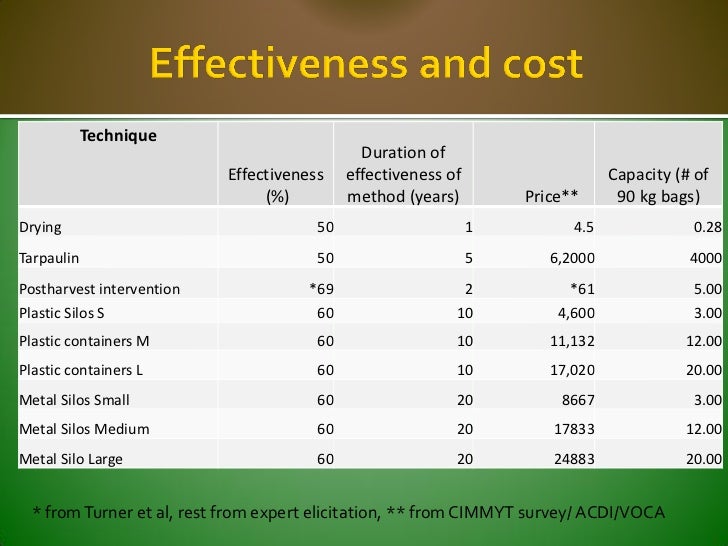 Effectiveness and cost

| Technique | Effectiveness (%) | Duration of effectiveness of method (years) | Price** | Capacity (# of 90 kg bags) |
|---|---|---|---|---|
| Drying | 50 | 1 | 4.5 | 0.28 |
| Tarpaulin | 50 | 5 | 6,2000 | 4000 |
| Postharvest intervention | *69 | 2 | *61 | 5.00 |
| Plastic Silos S | 60 | 10 | 4,600 | 3.00 |
| Plastic containers M | 60 | 10 | 11,132 | 12.00 |
| Plastic containers L | 60 | 10 | 17,020 | 20.00 |
| Metal Silos Small | 60 | 20 | 8667 | 3.00 |
| Metal Silos Medium | 60 | 20 | 17833 | 12.00 |
| Metal Silo Large | 60 | 20 | 24883 | 20.00 |

* from Turner et al, rest from expert elicitation, ** from CIMMYT survey/ ACDI/VOCA